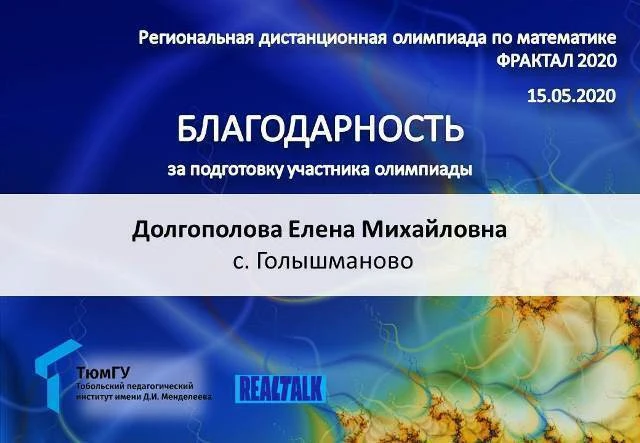 Региональная дистанционная олимпиада по математике
ФРАКТАЛ 2020

15.05.2020

БЛАГОДАРНОСТЬ

за подготовку участника олимпиады

Долгополова Елена Михайловна
с. Голышманово

ТюмГУ
Тобольский педагогический институт имени Д.И. Менделеева

REALTALK